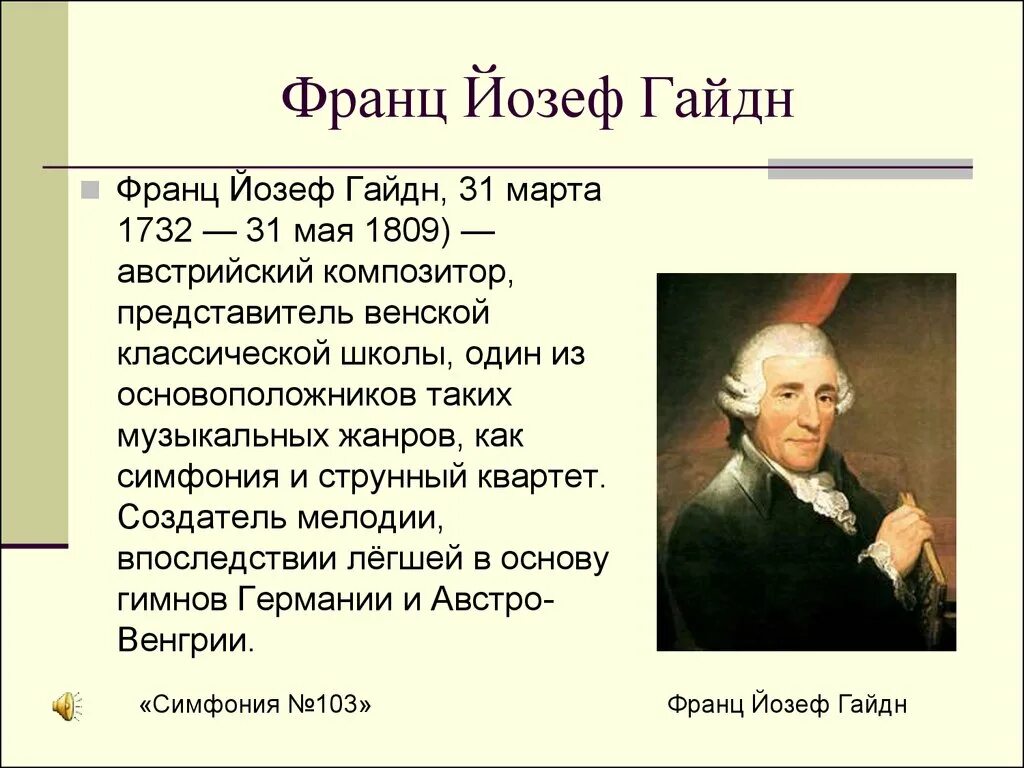 Франц Йозеф Гайдн

Франц Йозеф Гайдн, 31 марта 1732 — 31 мая 1809) — австрийский композитор, представитель венской классической школы, один из основоположников таких музыкальных жанров, как симфония и струнный квартет. Создатель мелодии, впоследствии лёгшей в основу гимнов Германии и Австро-Венгрии.

«Симфония №103»

Франц Йозеф Гайдн